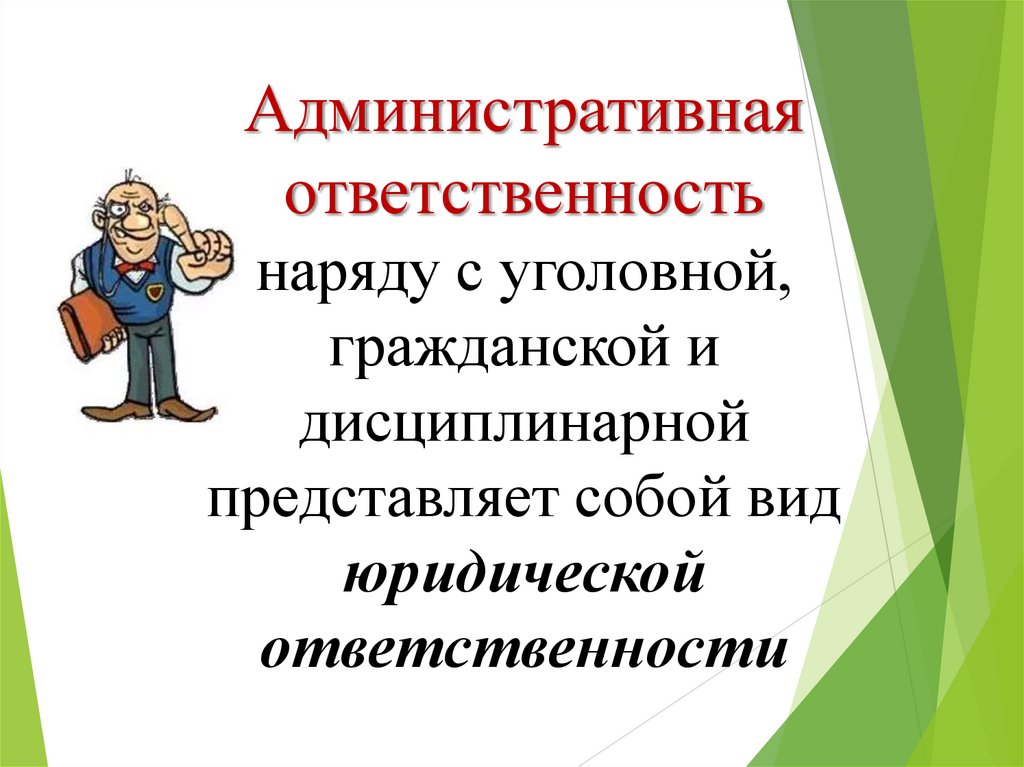 Административная ответственность наряду с уголовной, гражданской и дисциплинарной представляет собой вид юридической ответственности